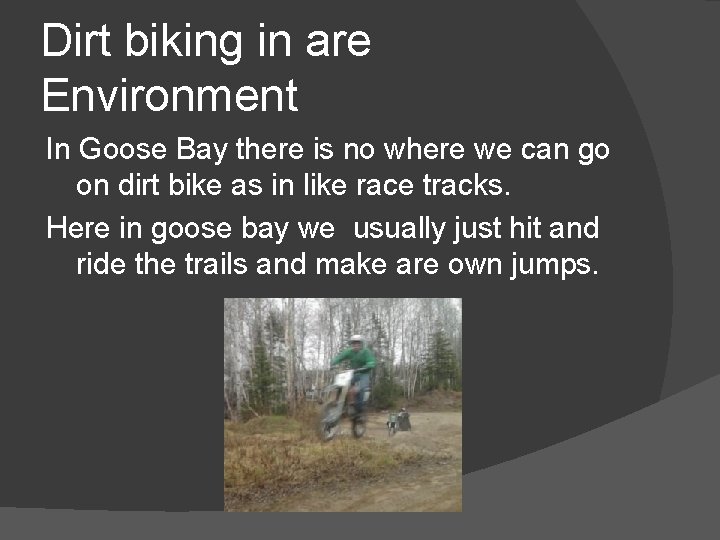 Dirt biking in are Environment

In Goose Bay there is no where we can go on dirt bike as in like race tracks.

Here in goose bay we usually just hit and ride the trails and make are own jumps.